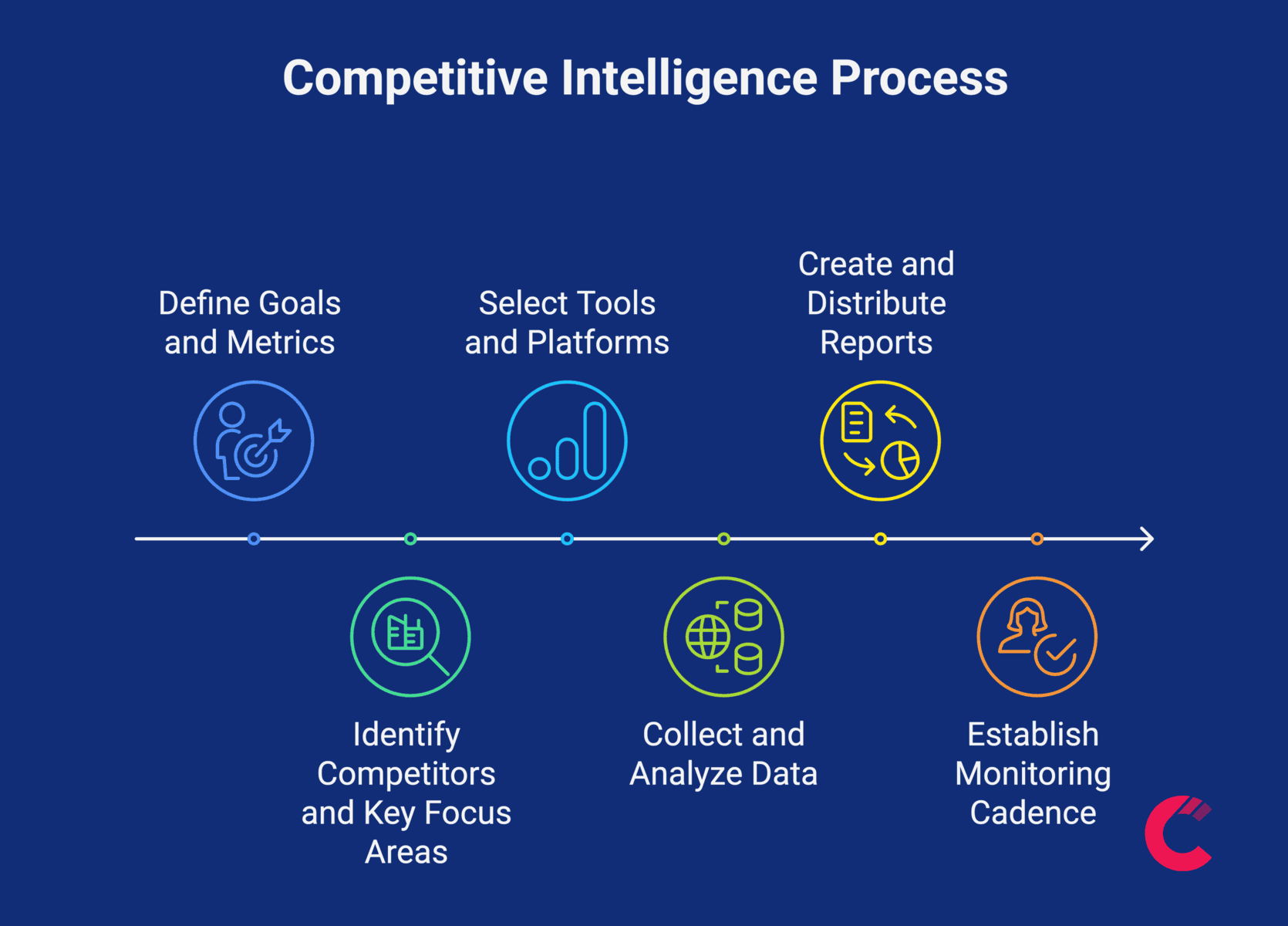 Competitive Intelligence Process

Define Goals and Metrics

Identify Competitors and Key Focus Areas

Select Tools and Platforms

Collect and Analyze Data

Create and Distribute Reports

Establish Monitoring Cadence